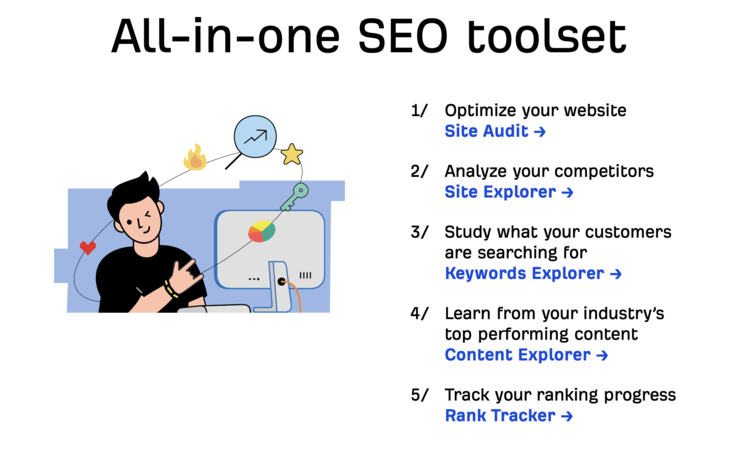 All-in-one SEO toolset

1/ Optimize your website
Site Audit →

2/ Analyze your competitors
Site Explorer →

3/ Study what your customers are searching for
Keywords Explorer →

4/ Learn from your industry's top performing content
Content Explorer →

5/ Track your ranking progress
Rank Tracker →